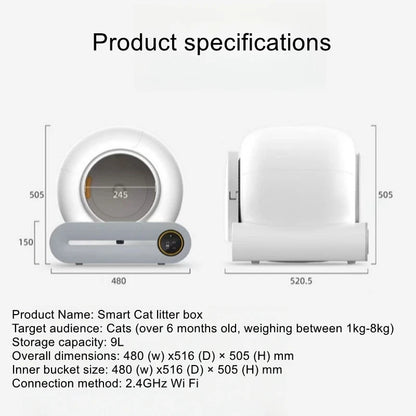 Product specifications

505

245

150

480

505

520.5

Product Name: Smart Cat litter box
Target audience: Cats (over 6 months old, weighing between 1kg-8kg)
Storage capacity: 9L
Overall dimensions: 480 (w) x516 (D) × 505 (H) mm
Inner bucket size: 480 (w) x516 (D) × 505 (H) mm
Connection method: 2.4GHz Wi Fi